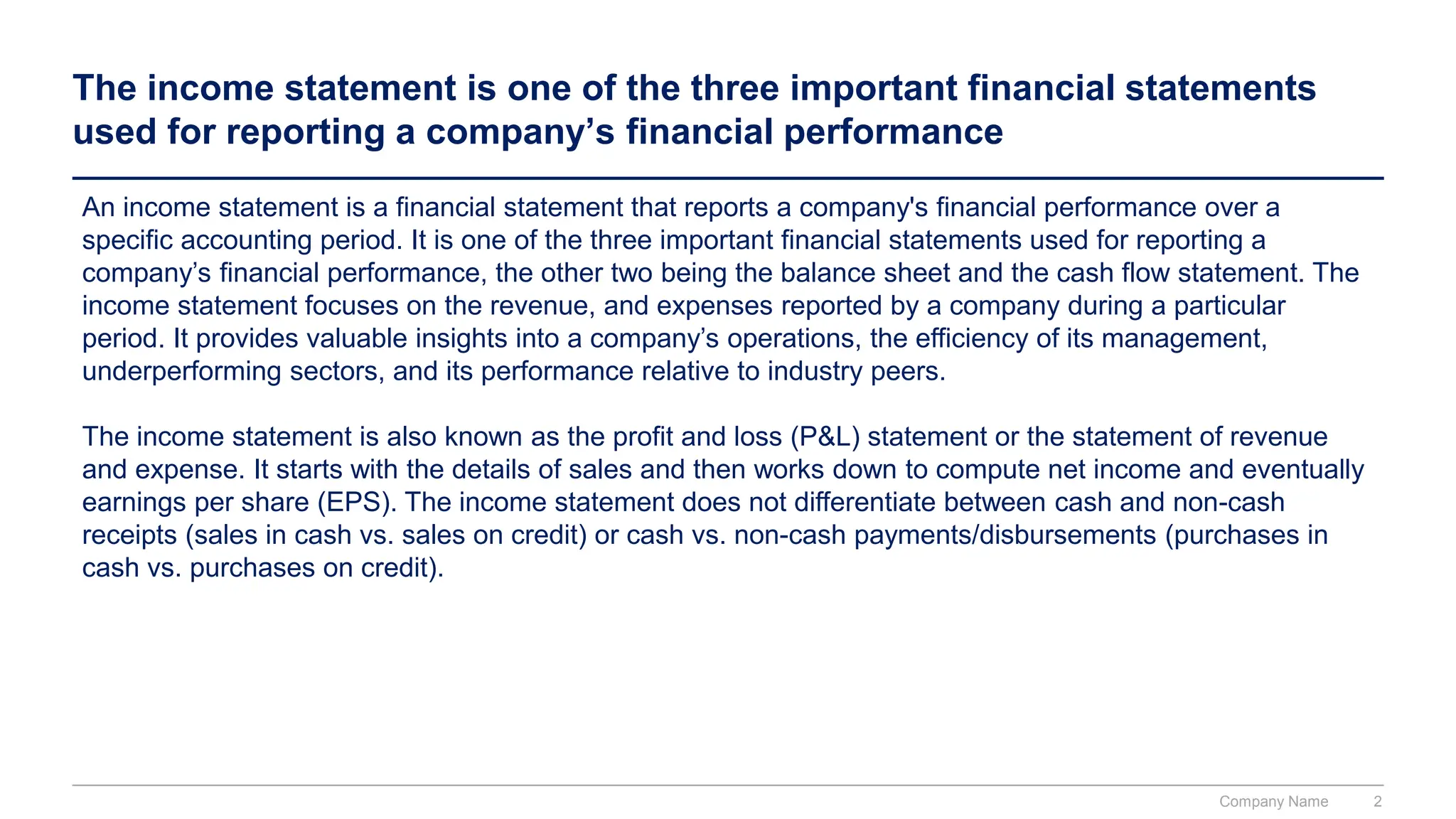 The income statement is one of the three important financial statements used for reporting a company’s financial performance

An income statement is a financial statement that reports a company's financial performance over a specific accounting period. It is one of the three important financial statements used for reporting a company’s financial performance, the other two being the balance sheet and the cash flow statement. The income statement focuses on the revenue, and expenses reported by a company during a particular period. It provides valuable insights into a company’s operations, the efficiency of its management, underperforming sectors, and its performance relative to industry peers.

The income statement is also known as the profit and loss (P&L) statement or the statement of revenue and expense. It starts with the details of sales and then works down to compute net income and eventually earnings per share (EPS). The income statement does not differentiate between cash and non-cash receipts (sales in cash vs. sales on credit) or cash vs. non-cash payments/disbursements (purchases in cash vs. purchases on credit).

Company Name 2